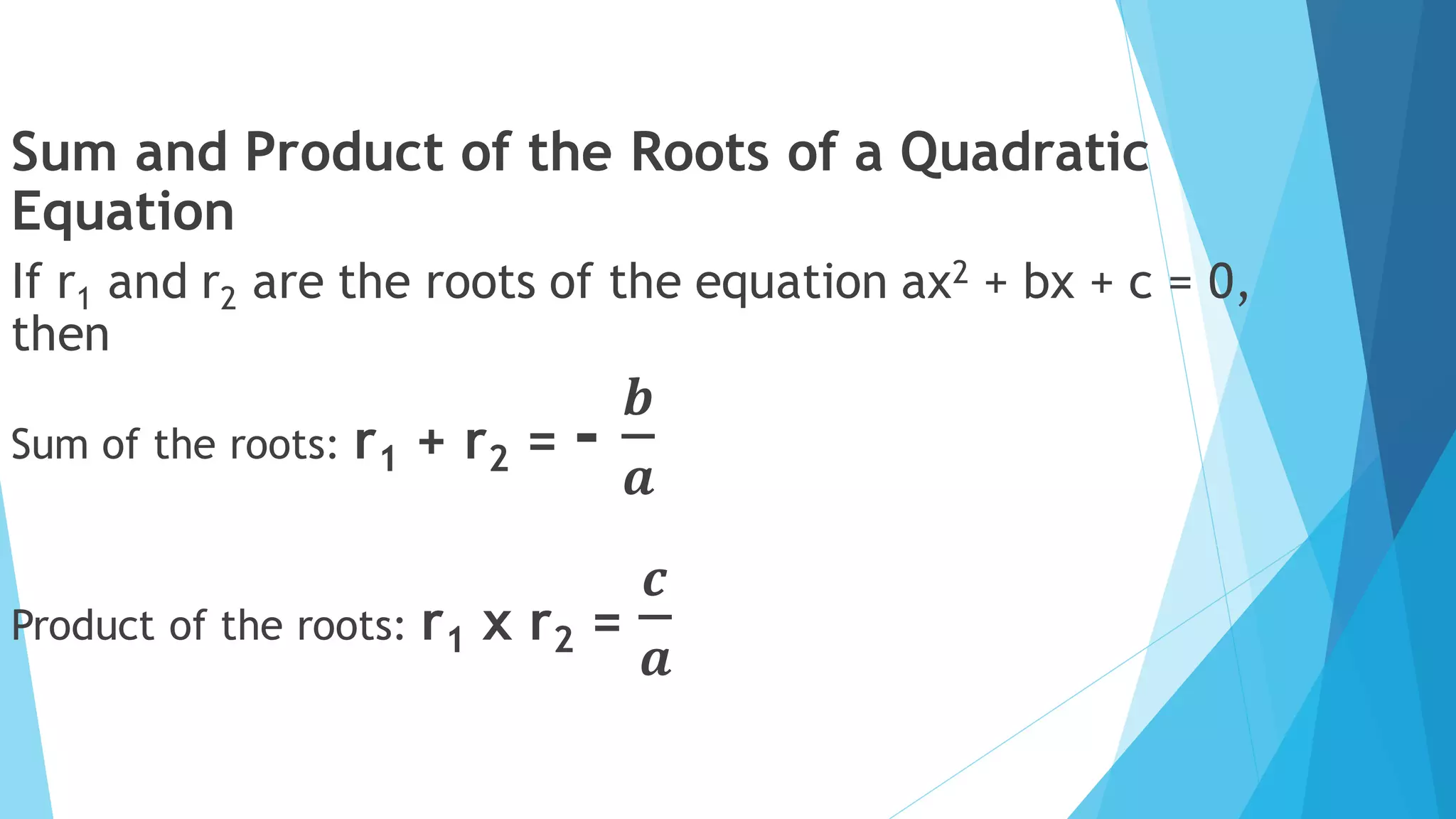 Sum and Product of the Roots of a Quadratic Equation

If $r_1$ and $r_2$ are the roots of the equation $ax^2 + bx + c = 0$, then

Sum of the roots: $r_1 + r_2 = -\frac{b}{a}$

Product of the roots: $r_1 \times r_2 = \frac{c}{a}$